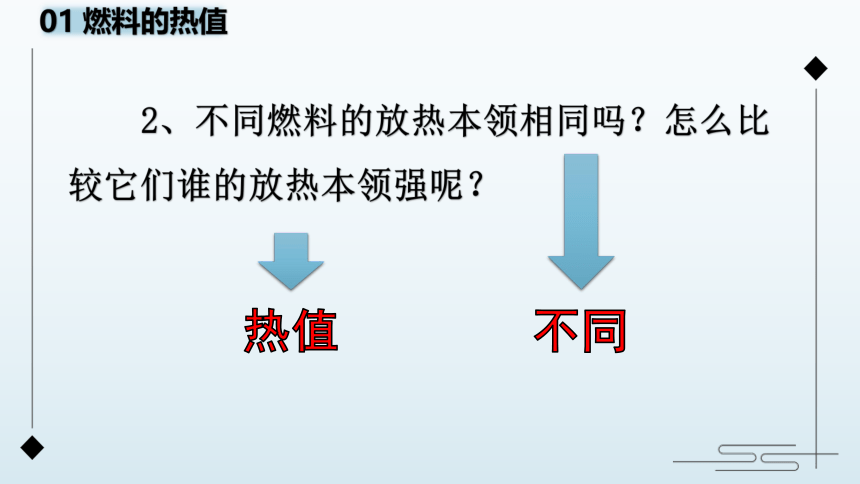 01 燃料的热值

2、不同燃料的放热本领相同吗？怎么比较它们谁的放热本领强呢？

热值

不同